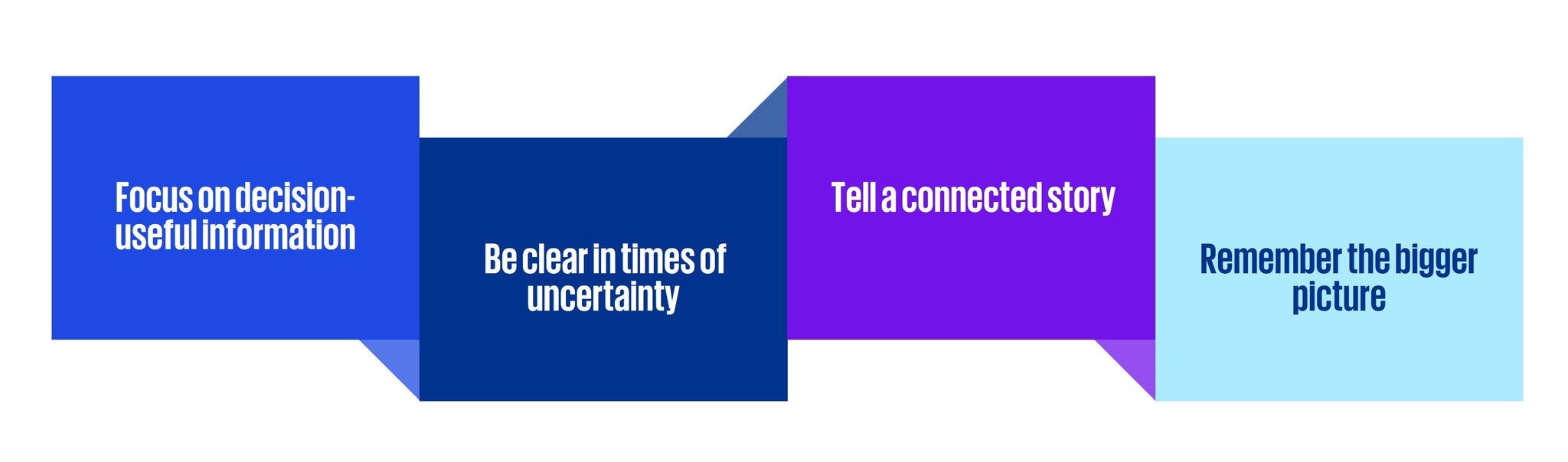 Focus on decision-useful information

Be clear in times of uncertainty

Tell a connected story

Remember the bigger picture